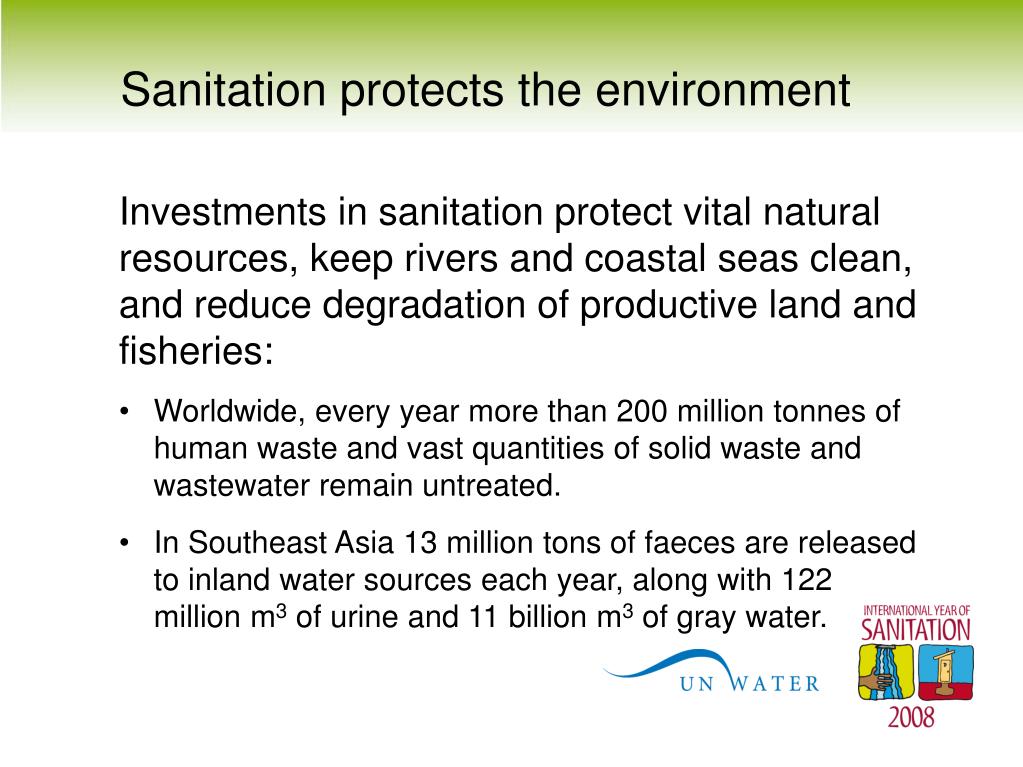 Sanitation protects the environment

Investments in sanitation protect vital natural resources, keep rivers and coastal seas clean, and reduce degradation of productive land and fisheries:

• Worldwide, every year more than 200 million tonnes of human waste and vast quantities of solid waste and wastewater remain untreated.

• In Southeast Asia 13 million tons of faeces are released to inland water sources each year, along with 122 million $m^3$ of urine and 11 billion $m^3$ of gray water.

UN WATER

INTERNATIONAL YEAR OF SANITATION 2008